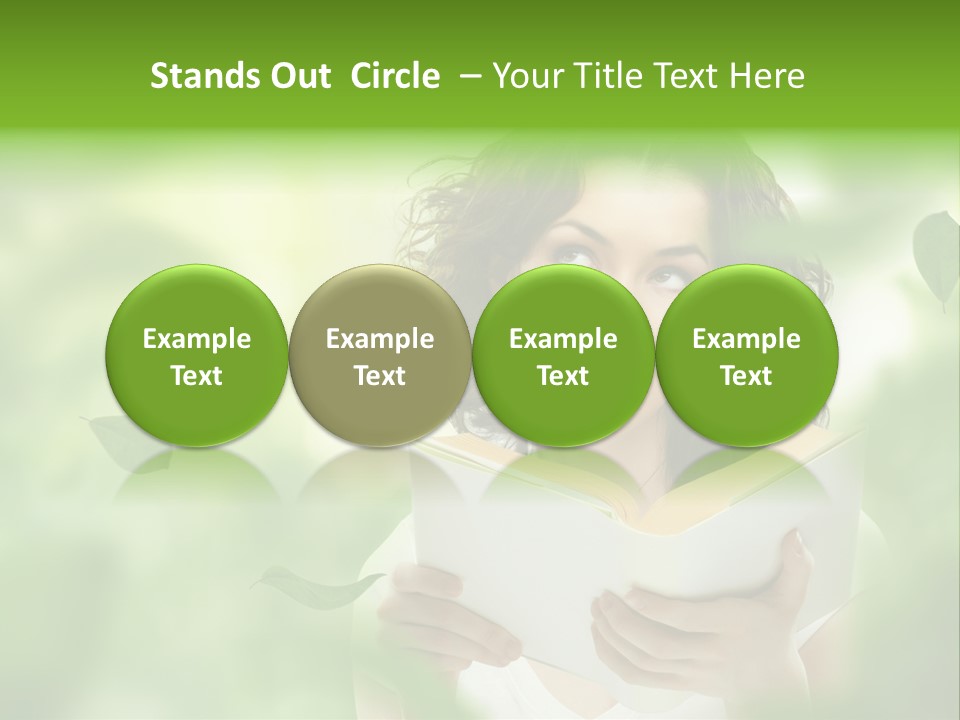 Stands Out Circle – Your Title Text Here

Example Text

Example Text

Example Text

Example Text